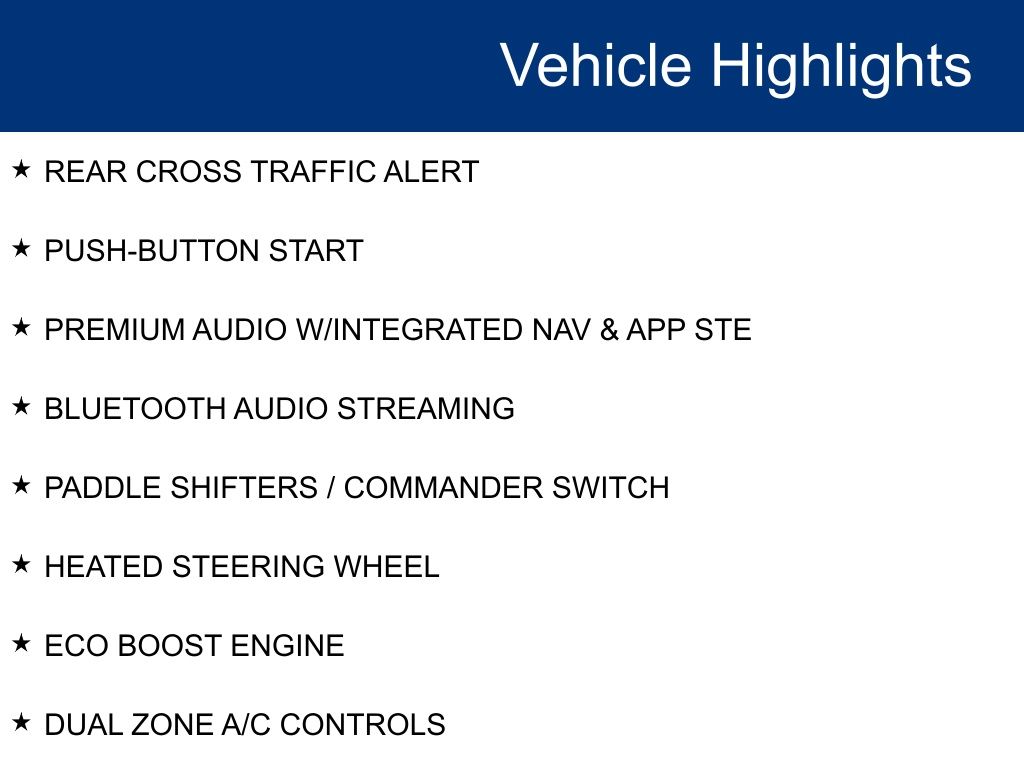 Vehicle Highlights

★ REAR CROSS TRAFFIC ALERT

★ PUSH-BUTTON START

★ PREMIUM AUDIO W/INTEGRATED NAV & APP STE

★ BLUETOOTH AUDIO STREAMING

★ PADDLE SHIFTERS / COMMANDER SWITCH

★ HEATED STEERING WHEEL

★ ECO BOOST ENGINE

★ DUAL ZONE A/C CONTROLS